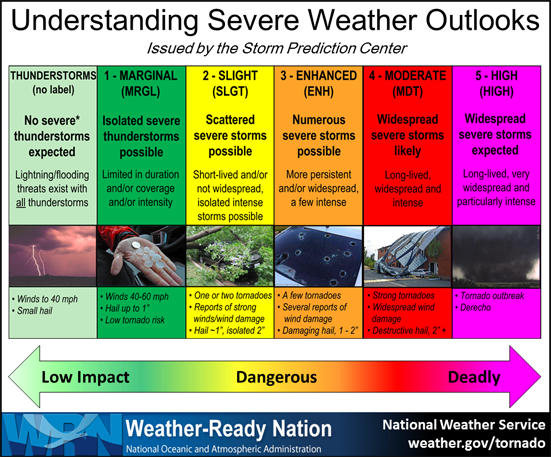 Understanding Severe Weather Outlooks

Issued by the Storm Prediction Center

| THUNDERSTORMS (no label) | 1 - MARGINAL (MRGL) | 2 - SLIGHT (SLGT) | 3 - ENHANCED (ENH) | 4 - MODERATE (MDT) | 5 - HIGH (HIGH) |
|---|---|---|---|---|---|
| No severe* thunderstorms expected | Isolated severe thunderstorms possible | Scattered severe storms possible | Numerous severe storms possible | Widespread severe storms likely | Widespread severe storms expected |
| Lightning/flooding threats exist with all thunderstorms | Limited in duration and/or coverage and/or intensity | Short-lived and/or not widespread, isolated intense storms possible | More persistent and/or widespread, a few intense | Long-lived, widespread and intense | Long-lived, very widespread and particularly intense |
| • Winds to 40 mph • Small hail | • Winds 40-60 mph • Hail up to 1" • Low tornado risk | • One or two tornadoes • Reports of strong winds/wind damage • Hail ~1", isolated 2" | • A few tornadoes • Several reports of wind damage • Damaging hail, 1 - 2" | • Strong tornadoes • Widespread wind damage • Destructive hail, 2" + | • Tornado outbreak • Derecho |

Low Impact Dangerous Deadly

WRN Weather-Ready Nation
National Oceanic and Atmospheric Administration

National Weather Service
weather.gov/tornado